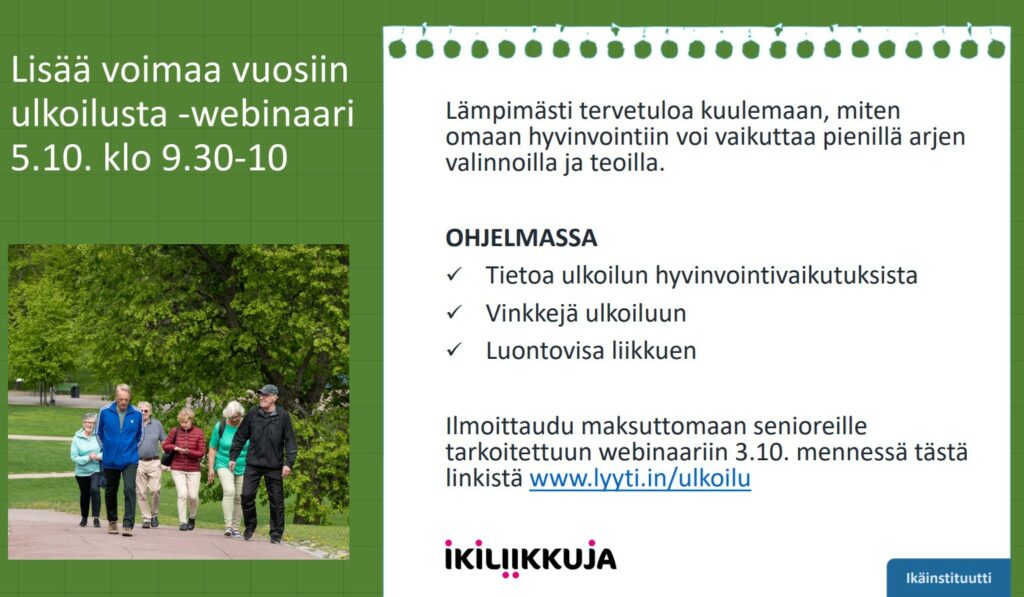 Lisää voimaa vuosiin ulkoilusta -webinaari 5.10. klo 9.30-10

Lämpimästi tervetuloa kuulemaan, miten omaan hyvinvointiin voi vaikuttaa pienillä arjen valinnoilla ja teoilla.

OHJELMASSA
✓ Tietoa ulkoilun hyvinvointivaikutuksista
✓ Vinkkejä ulkoiluun
✓ Luontovisa liikkuen

Ilmoittaudu maksuttomaan senioreille tarkoitettuun webinaariin 3.10. mennessä tästä linkistä www.lyyti.in/ulkoilu

IKILIIKKUJA

Ikäinstituutti